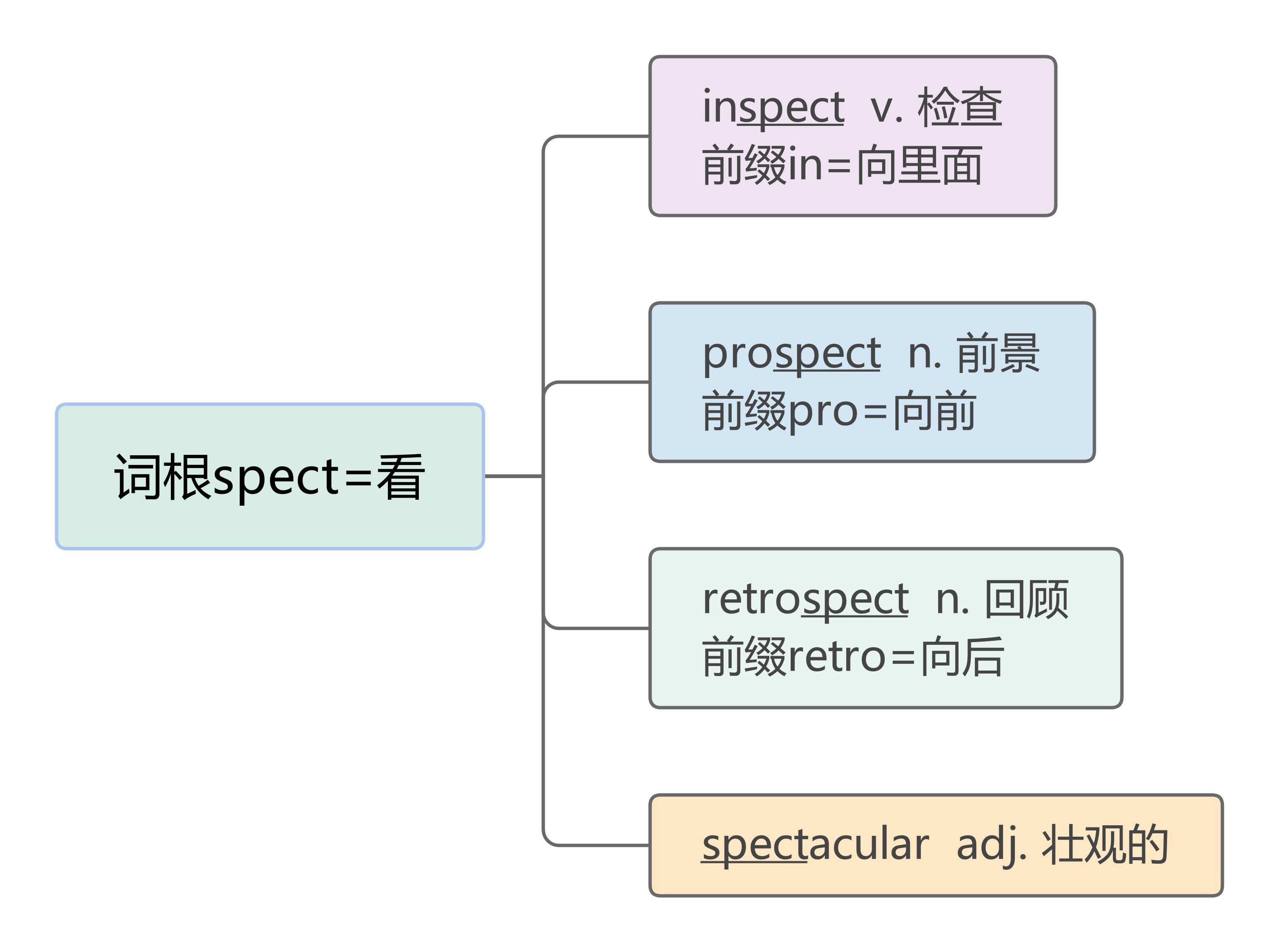 词根spect=看

inspect v. 检查
前缀in=向里面

prospect n. 前景
前缀pro=向前

retrospect n. 回顾
前缀retro=向后

spectacular adj. 壮观的